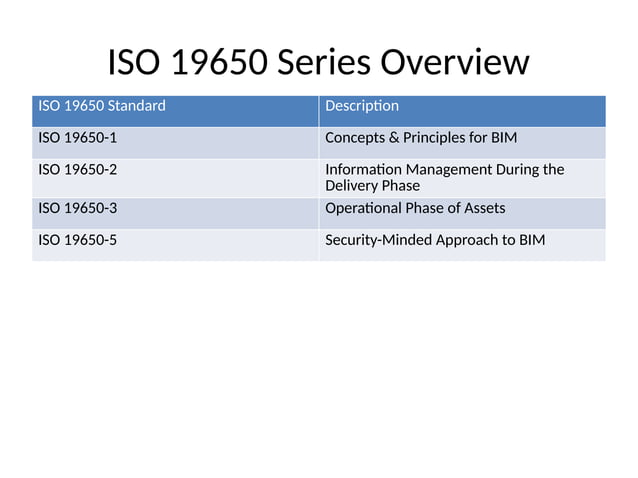 ISO 19650 Series Overview

| ISO 19650 Standard | Description |
|---|---|
| ISO 19650-1 | Concepts & Principles for BIM |
| ISO 19650-2 | Information Management During the Delivery Phase |
| ISO 19650-3 | Operational Phase of Assets |
| ISO 19650-5 | Security-Minded Approach to BIM |